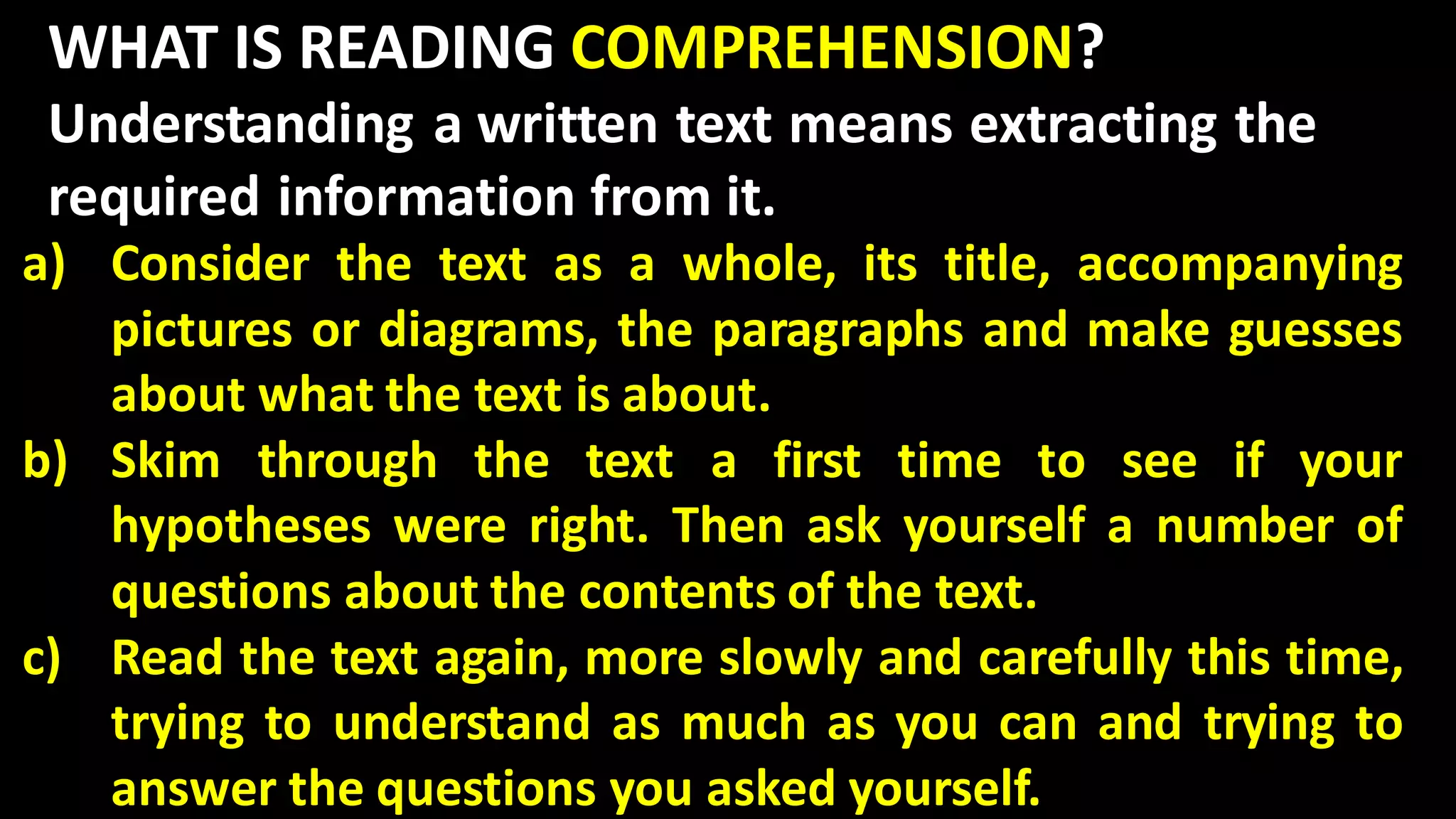 WHAT IS READING COMPREHENSION?

Understanding a written text means extracting the required information from it.

a) Consider the text as a whole, its title, accompanying pictures or diagrams, the paragraphs and make guesses about what the text is about.

b) Skim through the text a first time to see if your hypotheses were right. Then ask yourself a number of questions about the contents of the text.

c) Read the text again, more slowly and carefully this time, trying to understand as much as you can and trying to answer the questions you asked yourself.